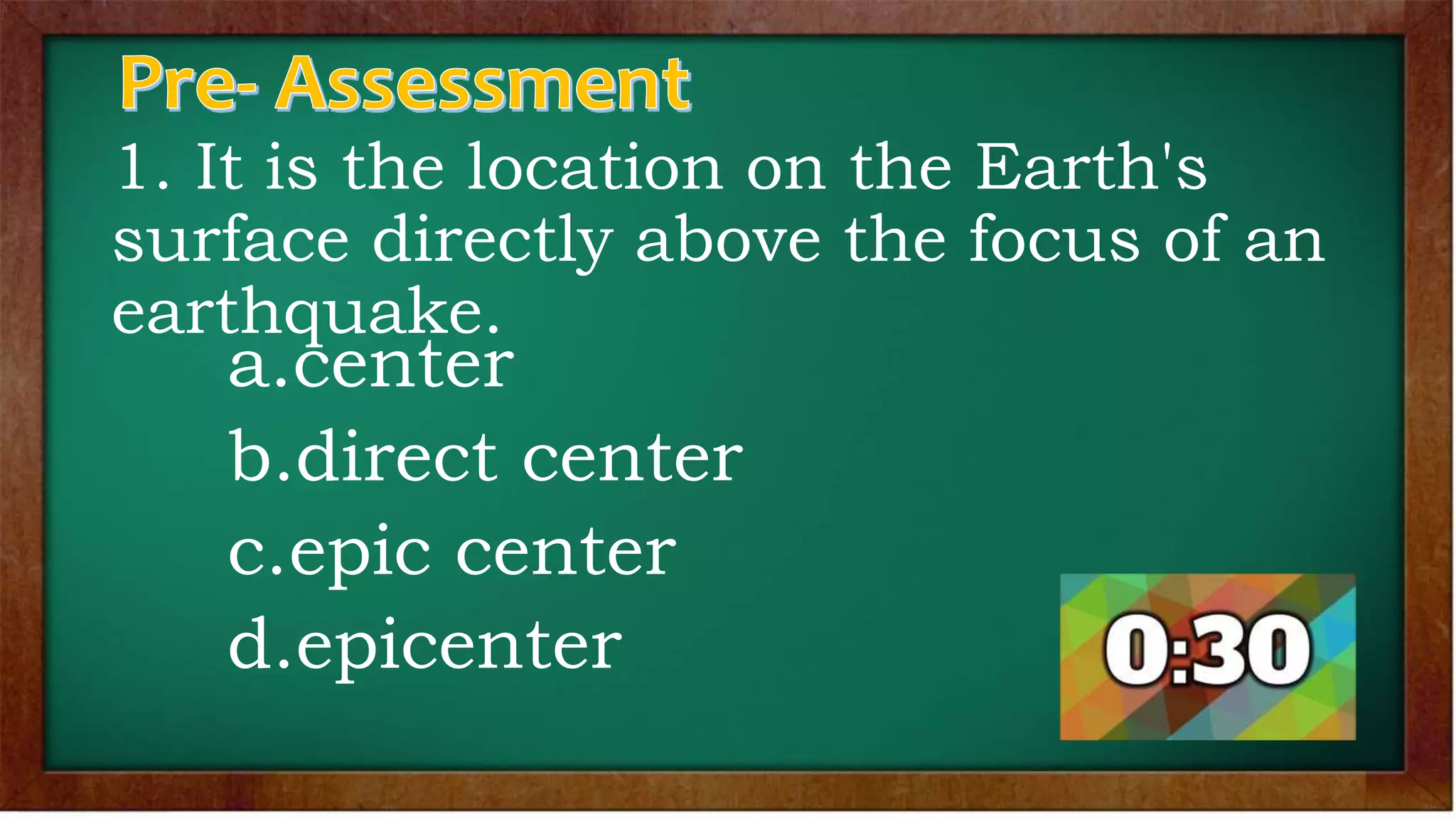 Pre- Assessment

1. It is the location on the Earth's surface directly above the focus of an earthquake.

a.center

b.direct center

c.epic center

d.epicenter

0:30